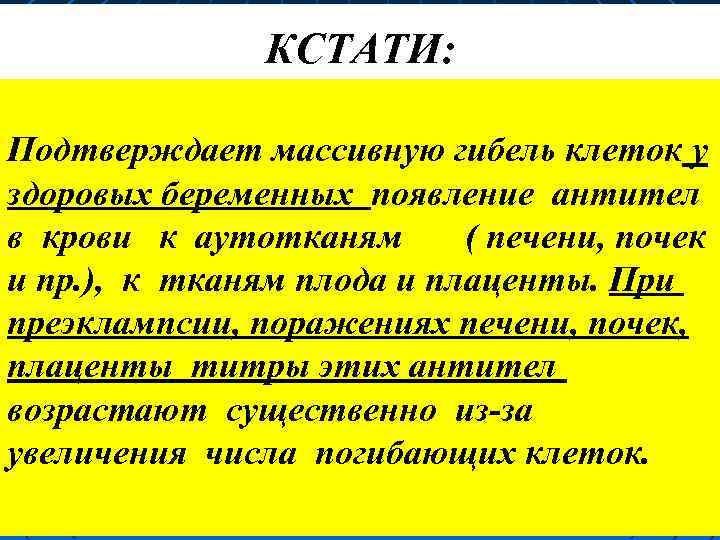 КСТАТИ:

Подтверждает массивную гибель клеток у здоровых беременных появление антител в крови к аутотканям ( печени, почек и пр.), к тканям плода и плаценты. При преэклампсии, поражениях печени, почек, плаценты титры этих антител возрастают существенно из-за увеличения числа погибающих клеток.